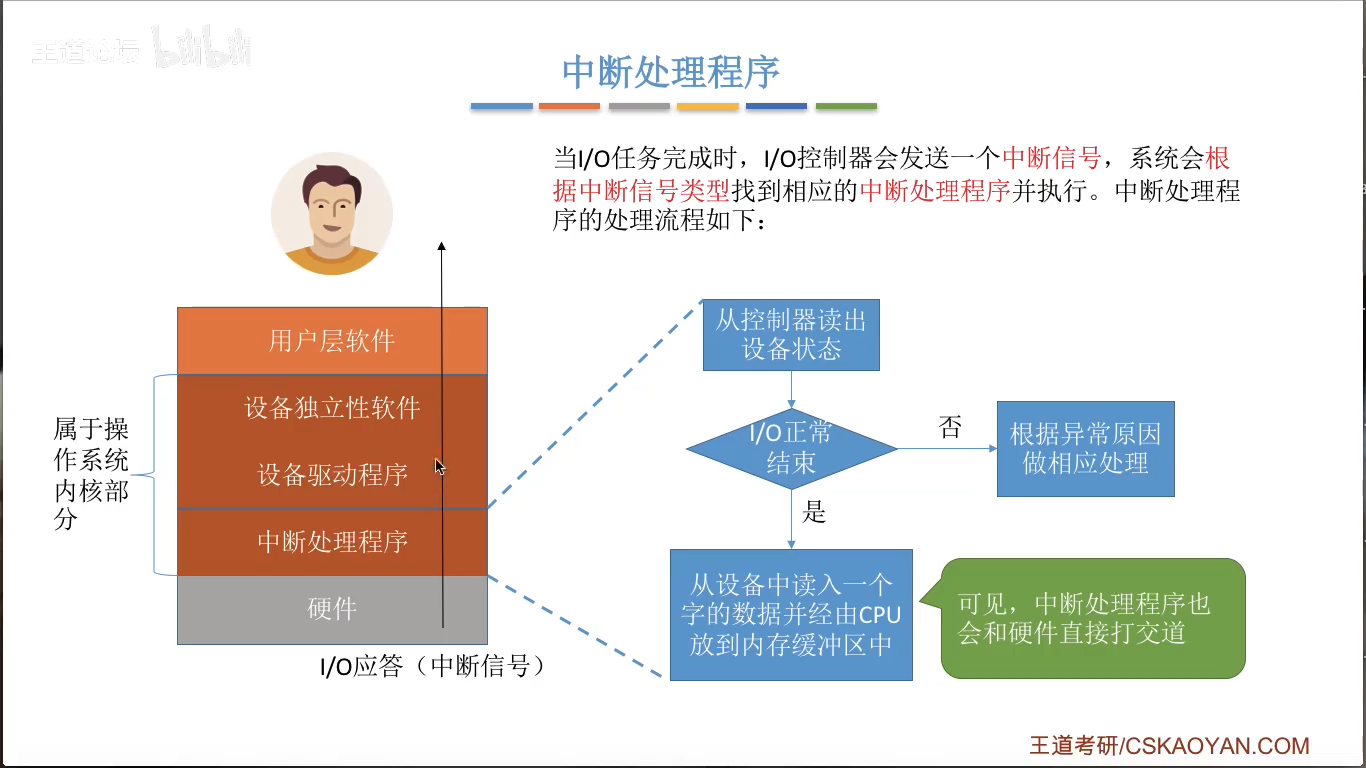 王道论坛 bilibili

中断处理程序

当I/O任务完成时，I/O控制器会发送一个中断信号，系统会根据中断信号类型找到相应的中断处理程序并执行。中断处理程序的处理流程如下：

用户层软件

设备独立性软件

设备驱动程序

中断处理程序

硬件

属于操作系统内核部分

I/O应答（中断信号）

从控制器读出设备状态

I/O正常结束

否

根据异常原因做相应处理

是

从设备中读入一个字的数据并经由CPU放到内存缓冲区中

可见，中断处理程序也会和硬件直接打交道

王道考研/CSKAOYAN.COM